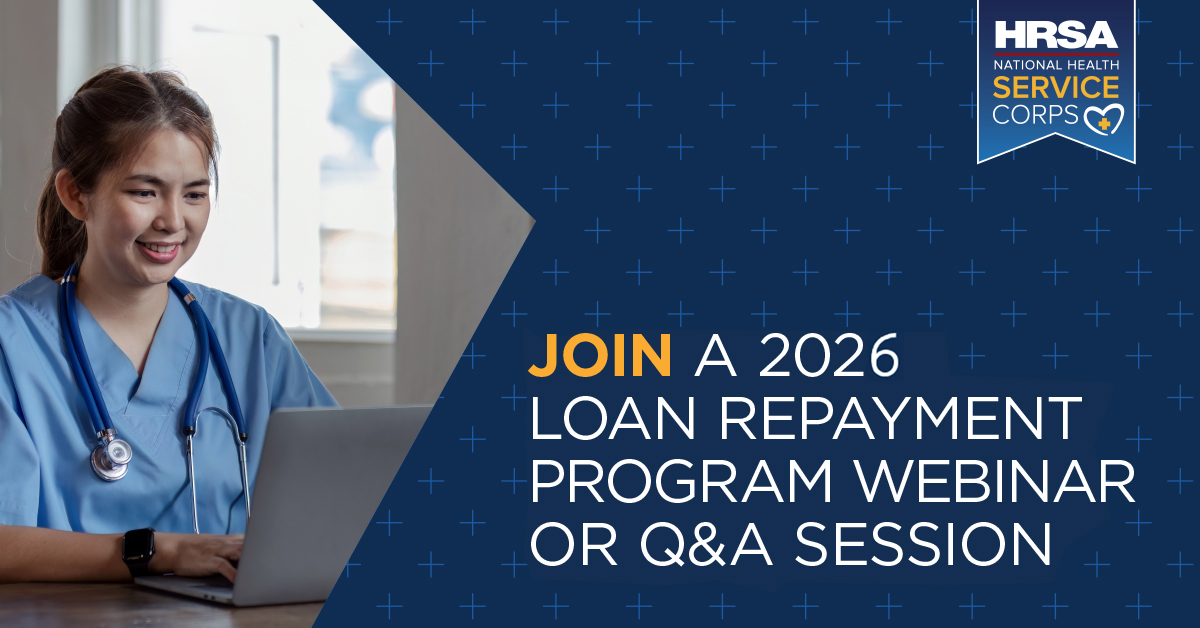 HRSA
NATIONAL HEALTH
SERVICE
CORPS

JOIN A 2026 LOAN REPAYMENT PROGRAM WEBINAR OR Q&A SESSION